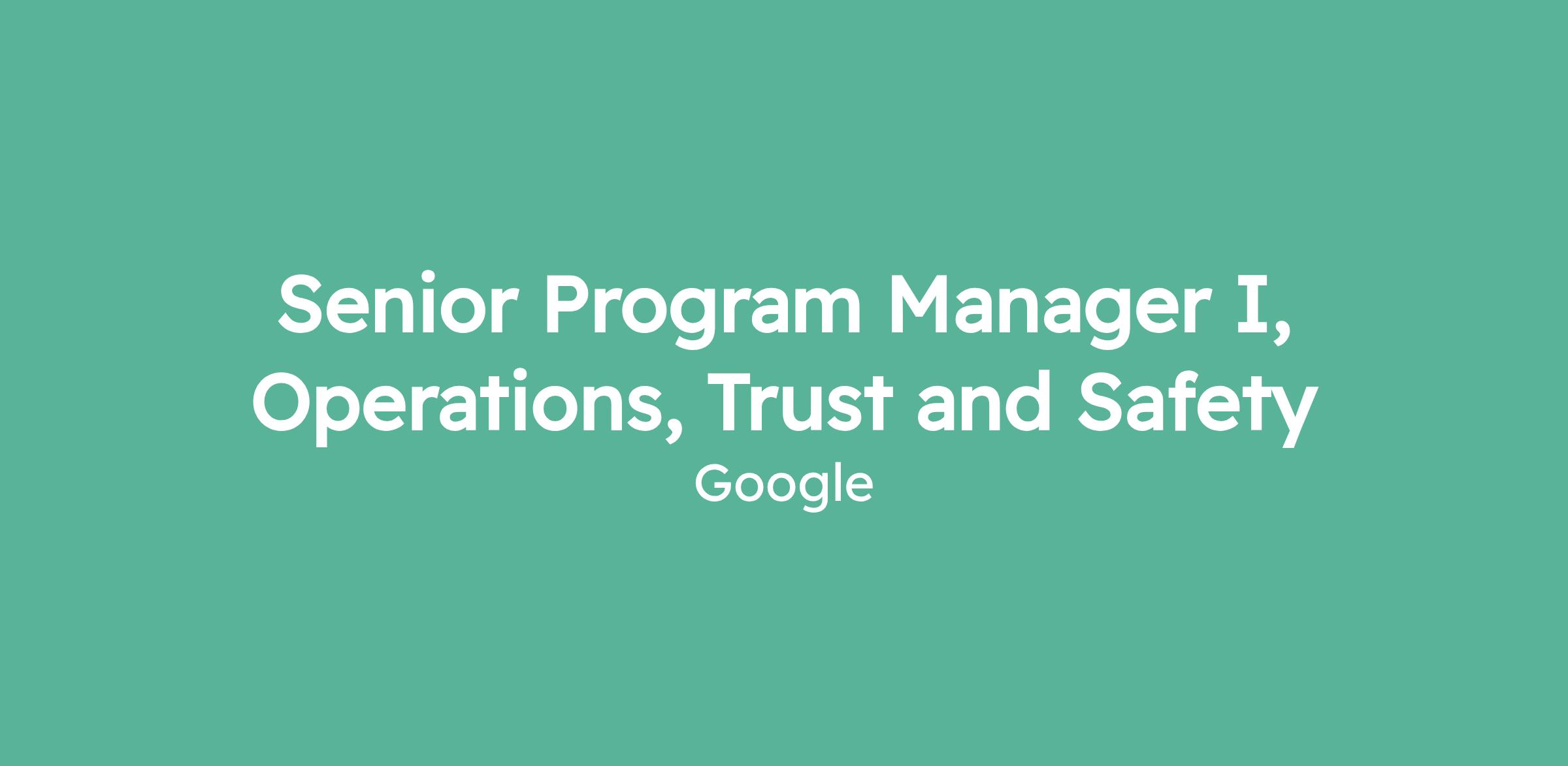 Senior Program Manager I, Operations, Trust and Safety

Google